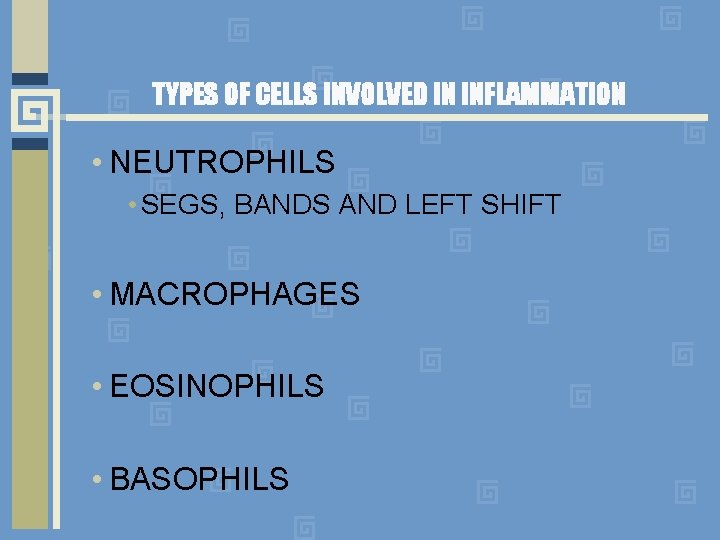 TYPES OF CELLS INVOLVED IN INFLAMMATION

• NEUTROPHILS
• SEGS, BANDS AND LEFT SHIFT

• MACROPHAGES

• EOSINOPHILS

• BASOPHILS